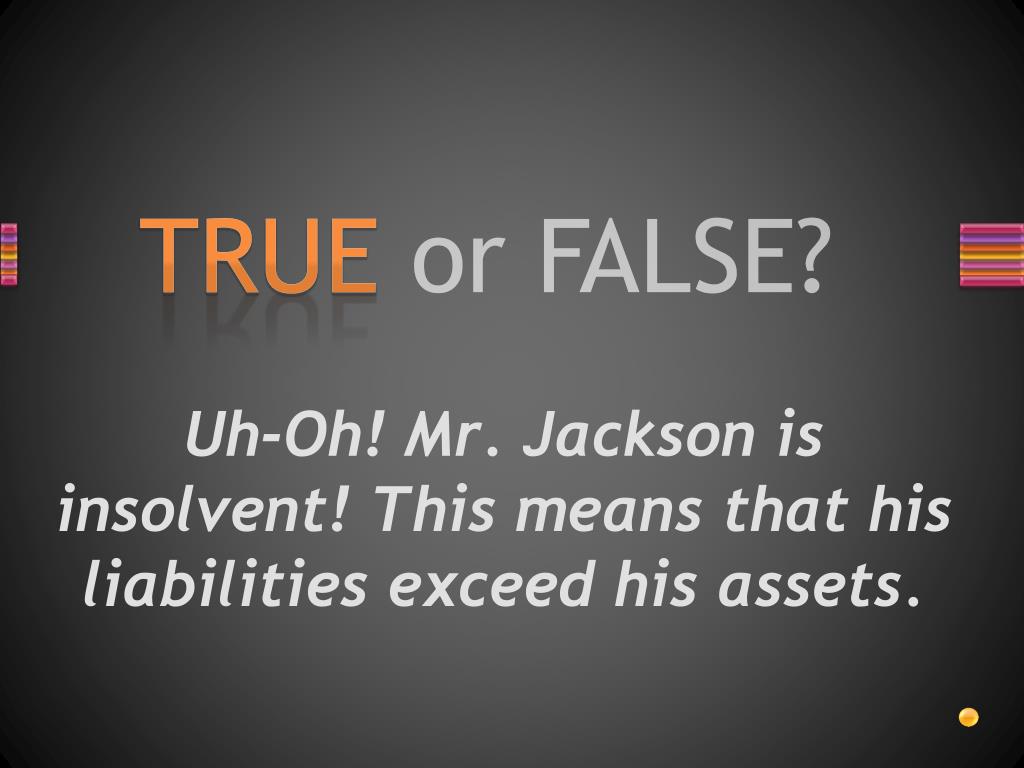 TRUE or FALSE?

Uh-Oh! Mr. Jackson is insolvent! This means that his liabilities exceed his assets.